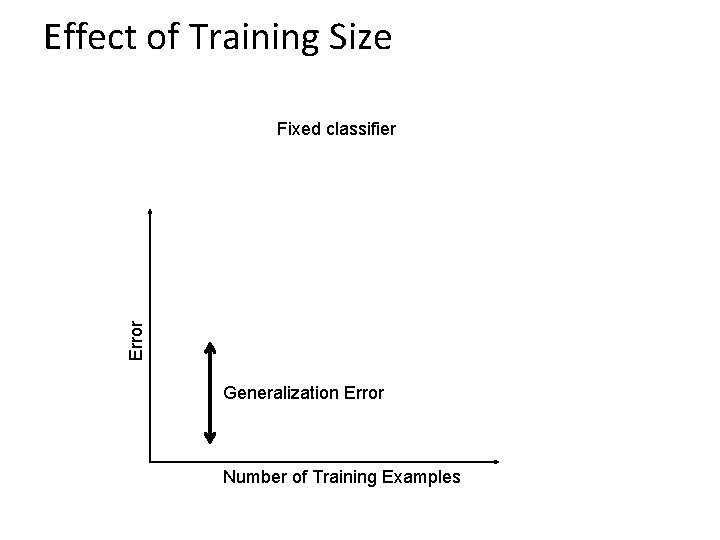 Effect of Training Size

Fixed classifier

Error

Generalization Error

Number of Training Examples